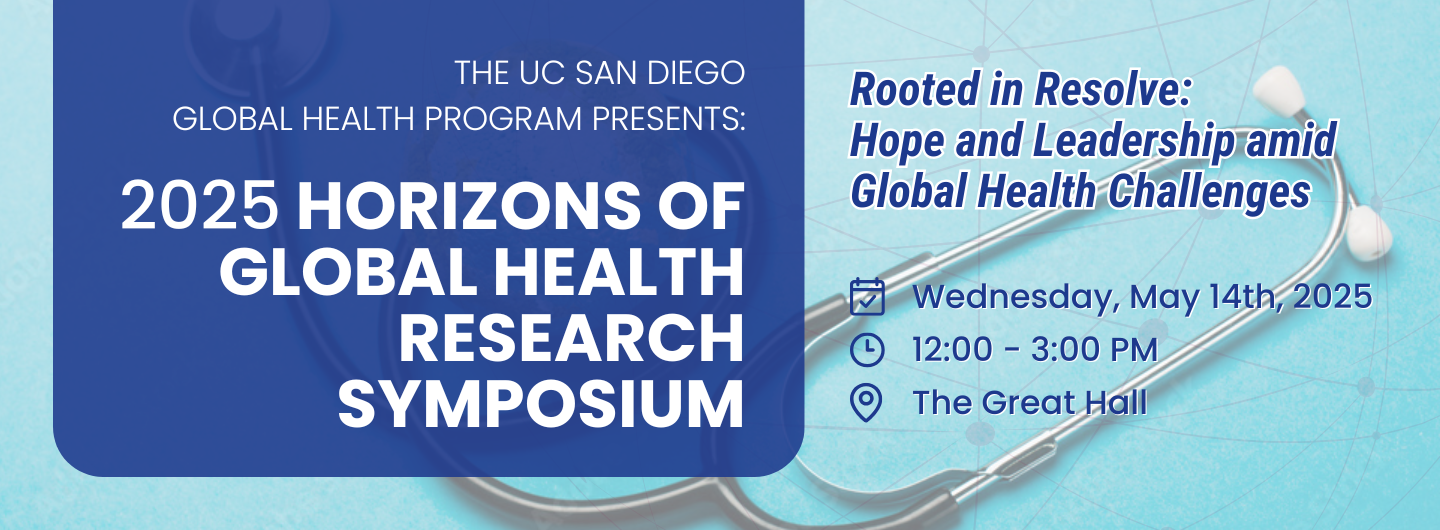 THE UC SAN DIEGO GLOBAL HEALTH PROGRAM PRESENTS:

2025 HORIZONS OF GLOBAL HEALTH RESEARCH SYMPOSIUM

Rooted in Resolve: Hope and Leadership amid Global Health Challenges

Wednesday, May 14th, 2025

12:00 - 3:00 PM

The Great Hall